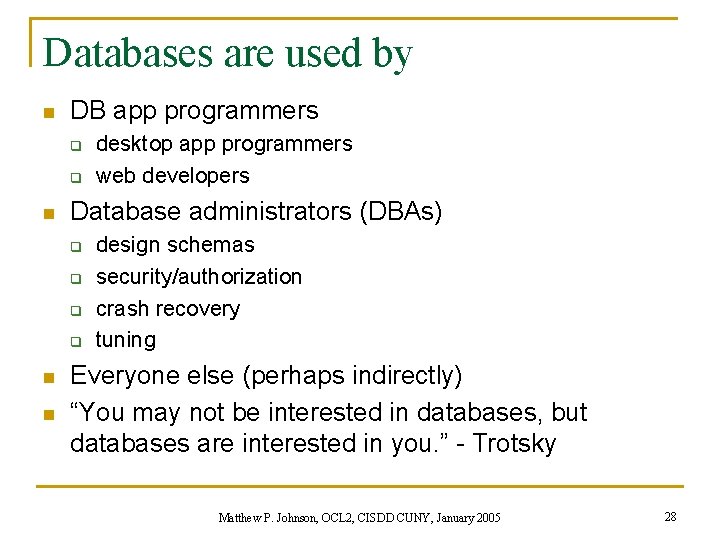 Databases are used by

- DB app programmers
  - desktop app programmers
  - web developers
- Database administrators (DBAs)
  - design schemas
  - security/authorization
  - crash recovery
  - tuning
- Everyone else (perhaps indirectly)
- “You may not be interested in databases, but databases are interested in you.” - Trotsky

Matthew P. Johnson, OCL2, CISDD CUNY, January 2005

28